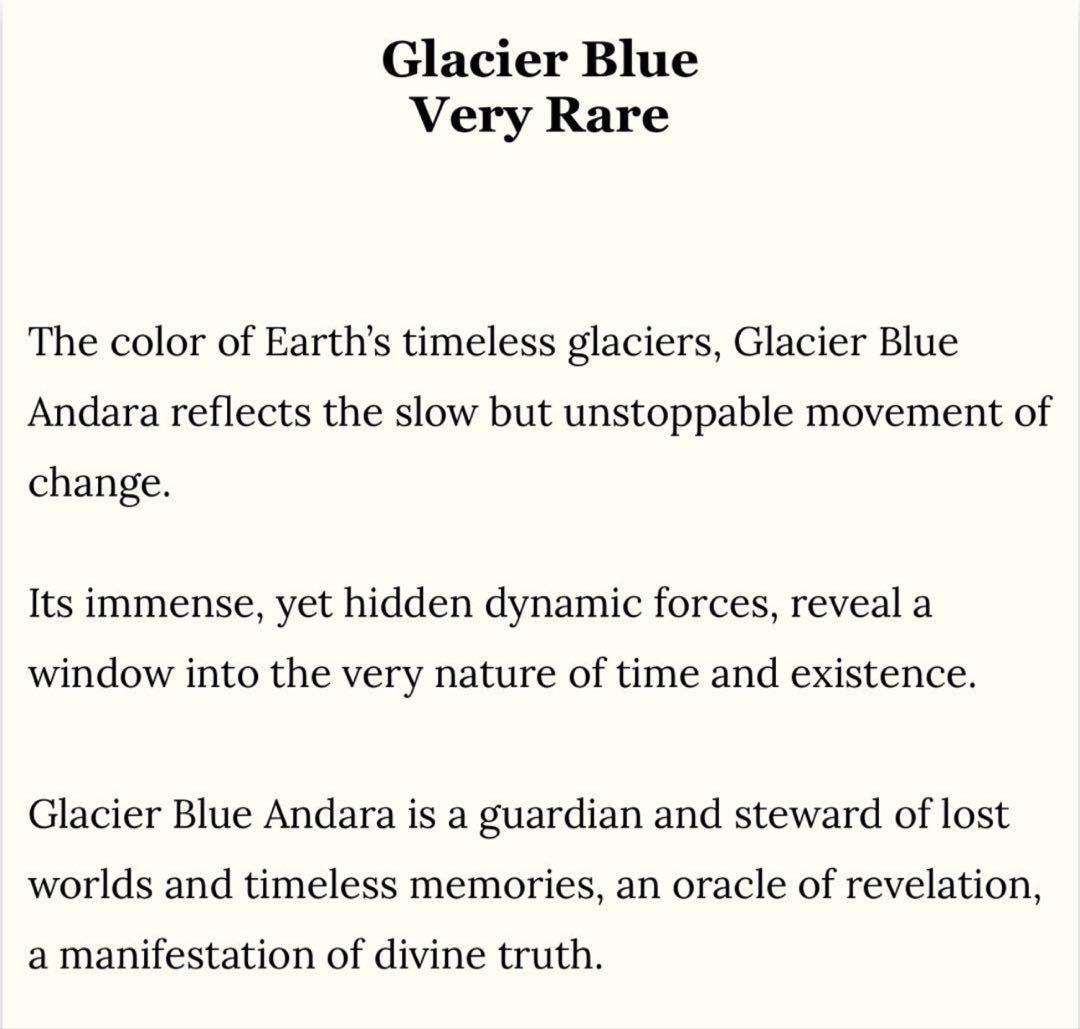 Glacier Blue
Very Rare

The color of Earth's timeless glaciers, Glacier Blue Andara reflects the slow but unstoppable movement of change.

Its immense, yet hidden dynamic forces, reveal a window into the very nature of time and existence.

Glacier Blue Andara is a guardian and steward of lost worlds and timeless memories, an oracle of revelation, a manifestation of divine truth.